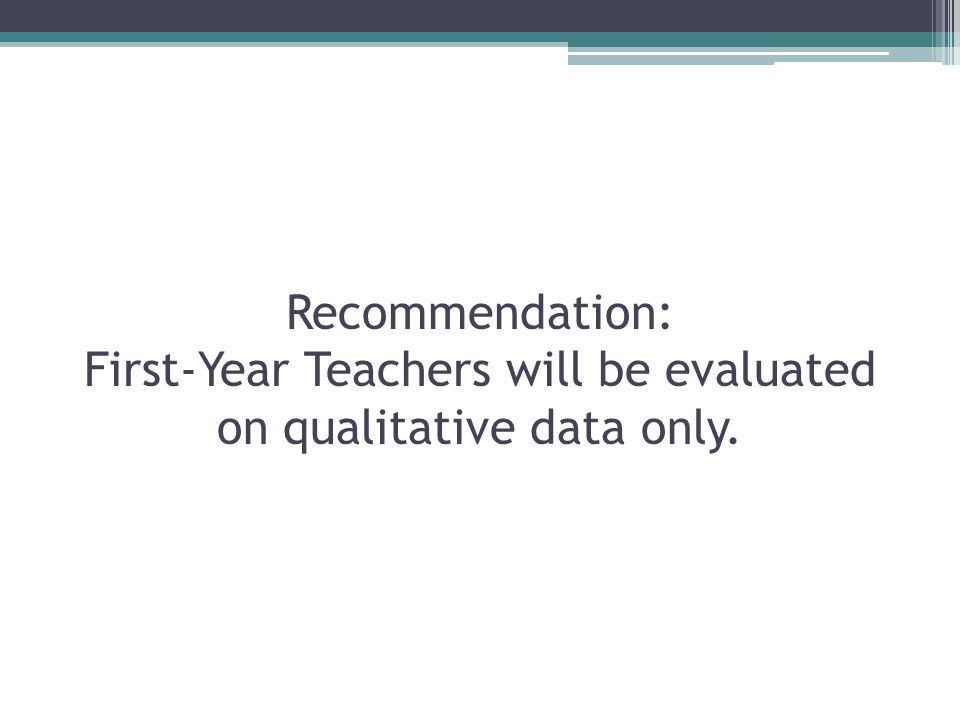 Recommendation:
First-Year Teachers will be evaluated on qualitative data only.